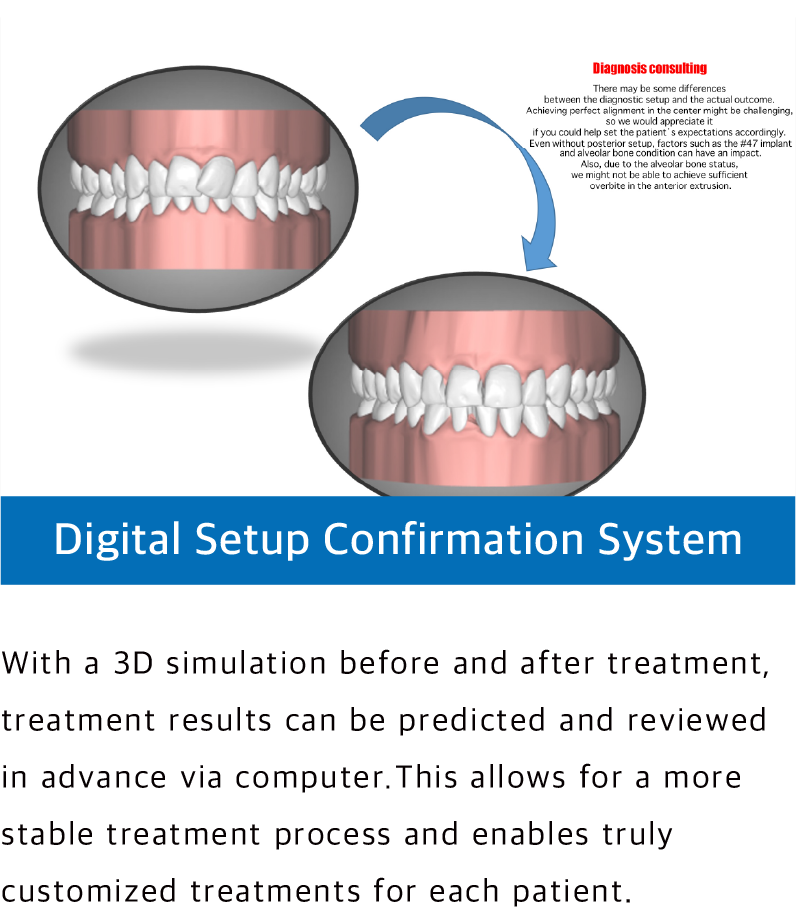 Diagnosis consulting

There may be some differences between the diagnostic setup and the actual outcome. Achieving perfect alignment in the center might be challenging, so we would appreciate it if you could help set the patient`s expectations accordingly. Even without posterior setup, factors such as the #47 implant and alveolar bone condition can have an impact. Also, due to the alveolar bone status, we might not be able to achieve sufficient overbite in the anterior extrusion.

Digital Setup Confirmation System

With a 3D simulation before and after treatment, treatment results can be predicted and reviewed in advance via computer.This allows for a more stable treatment process and enables truly customized treatments for each patient.